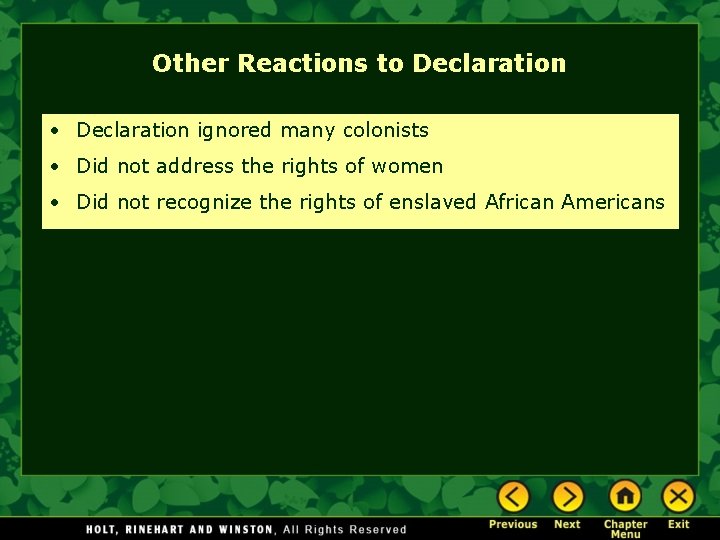 Other Reactions to Declaration

• Declaration ignored many colonists
• Did not address the rights of women
• Did not recognize the rights of enslaved African Americans

HOLT, RINEHART AND WINSTON, All Rights Reserved

Previous Next Chapter Menu Exit